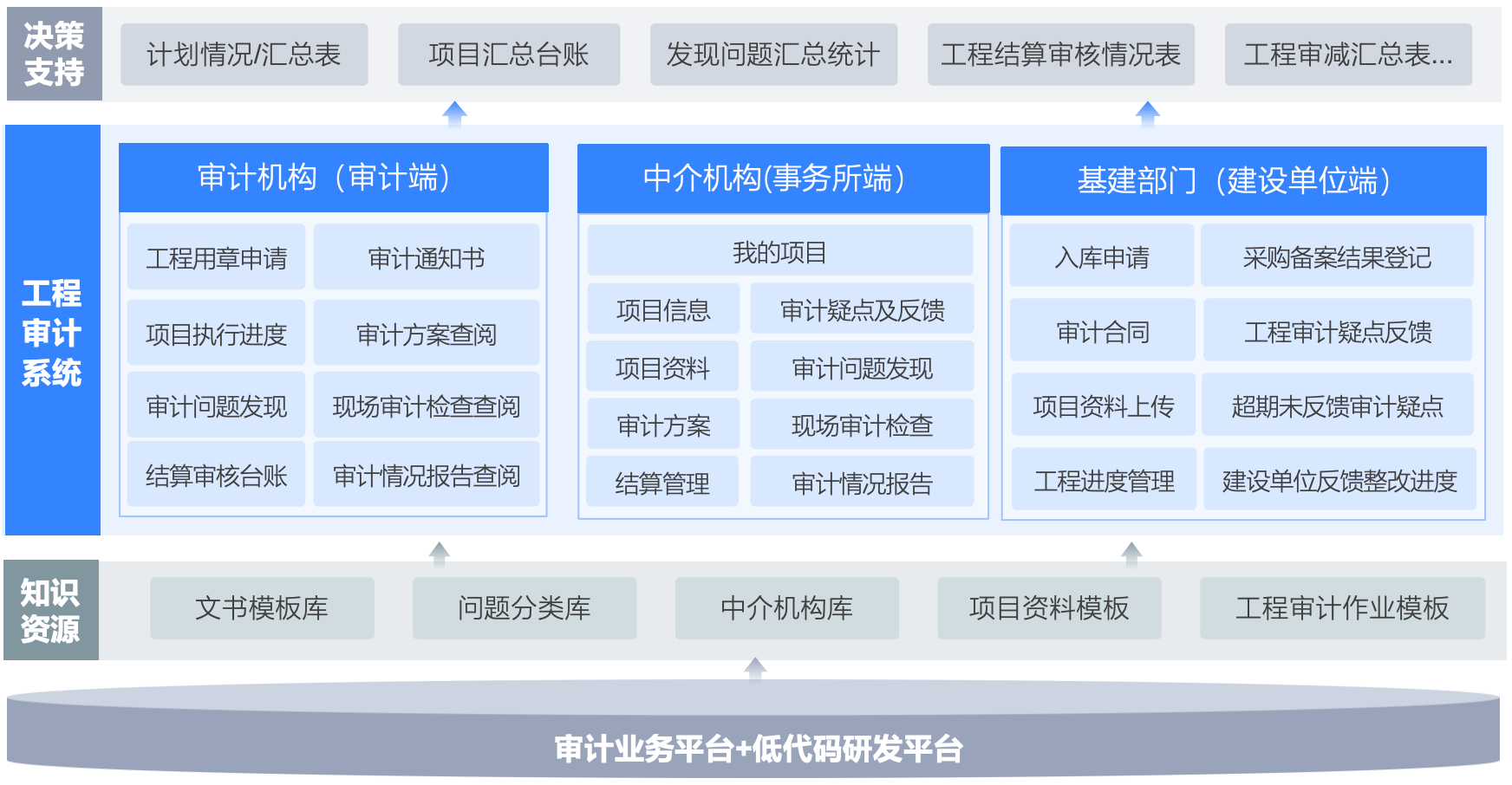 决策支持

计划情况/汇总表
项目汇总台账
发现问题汇总统计
工程结算审核情况表
工程审减汇总表...

工程审计系统

审计机构（审计端）

工程用章申请
审计通知书
项目执行进度
审计方案查阅
审计问题发现
现场审计检查查阅
结算审核台账
审计情况报告查阅

中介机构(事务所端)

我的项目
项目信息
审计疑点及反馈
项目资料
审计问题发现
审计方案
现场审计检查
结算管理
审计情况报告

基建部门（建设单位端）

入库申请
采购备案结果登记
审计合同
工程审计疑点反馈
项目资料上传
超期未反馈审计疑点
工程进度管理
建设单位反馈整改进度

知识资源

文书模板库
问题分类库
中介机构库
项目资料模板
工程审计作业模板

审计业务平台+低代码研发平台